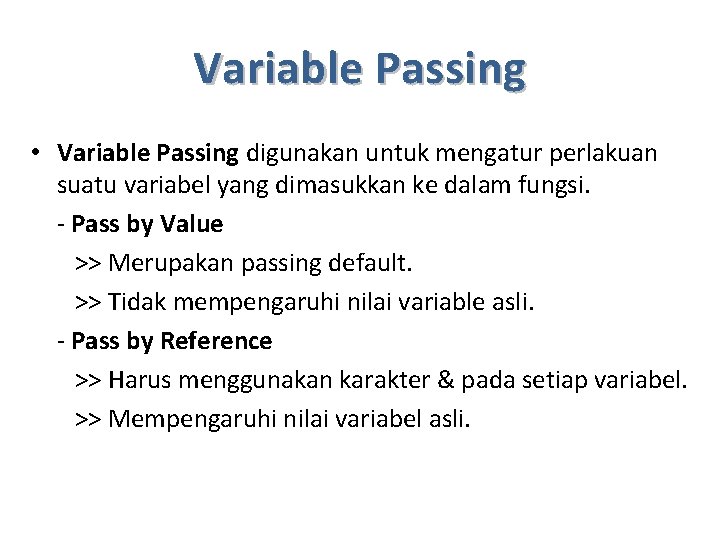 Variable Passing

• Variable Passing digunakan untuk mengatur perlakuan suatu variabel yang dimasukkan ke dalam fungsi.

- Pass by Value

>> Merupakan passing default.

>> Tidak mempengaruhi nilai variable asli.

- Pass by Reference

>> Harus menggunakan karakter & pada setiap variabel.

>> Mempengaruhi nilai variabel asli.